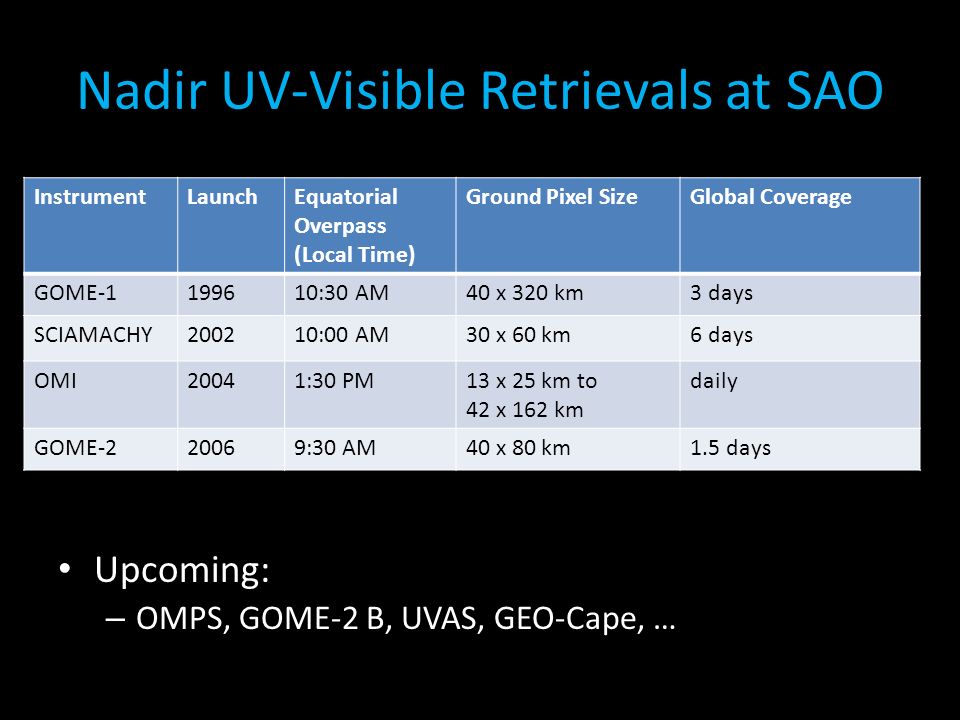 Nadir UV-Visible Retrievals at SAO

| Instrument | Launch | Equatorial Overpass (Local Time) | Ground Pixel Size | Global Coverage |
|---|---|---|---|---|
| GOME-1 | 1996 | 10:30 AM | 40 x 320 km | 3 days |
| SCIAMACHY | 2002 | 10:00 AM | 30 x 60 km | 6 days |
| OMI | 2004 | 1:30 PM | 13 x 25 km to 42 x 162 km | daily |
| GOME-2 | 2006 | 9:30 AM | 40 x 80 km | 1.5 days |

• Upcoming:
– OMPS, GOME-2 B, UVAS, GEO-Cape, …